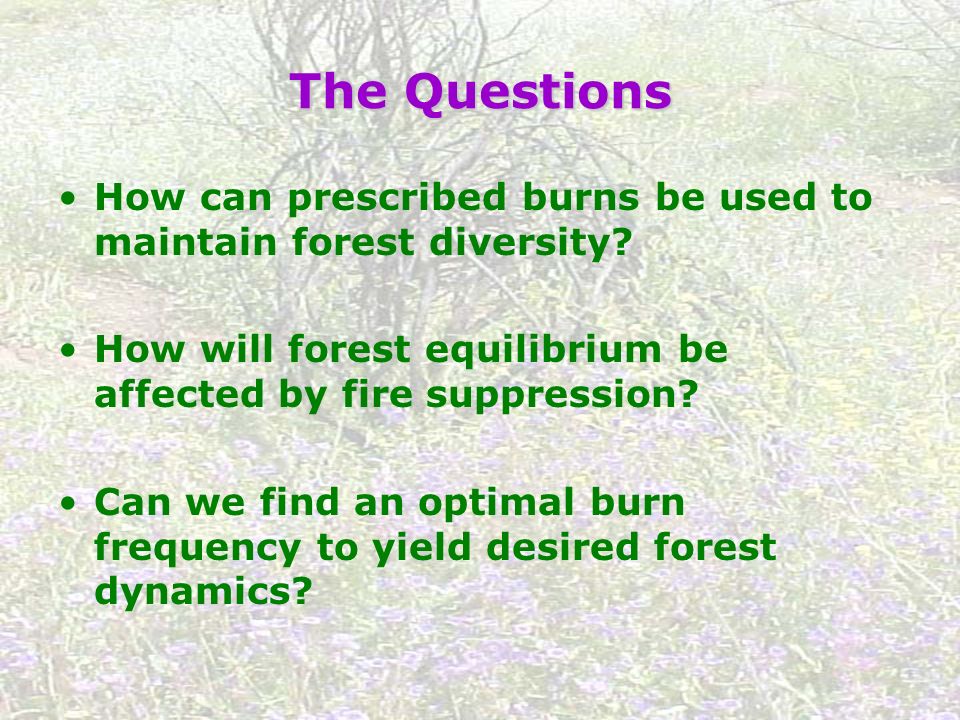 The Questions

• How can prescribed burns be used to maintain forest diversity?

• How will forest equilibrium be affected by fire suppression?

• Can we find an optimal burn frequency to yield desired forest dynamics?